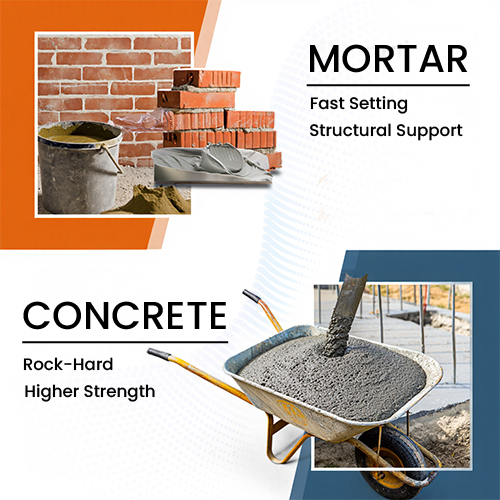 MORTAR

Fast Setting
Structural Support

CONCRETE

Rock-Hard
Higher Strength